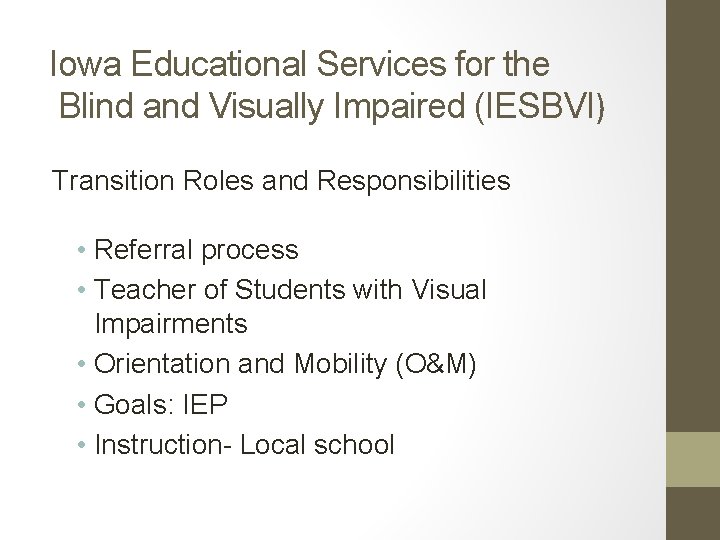 Iowa Educational Services for the Blind and Visually Impaired (IESBVI)

Transition Roles and Responsibilities

• Referral process
• Teacher of Students with Visual Impairments
• Orientation and Mobility (O&M)
• Goals: IEP
• Instruction- Local school